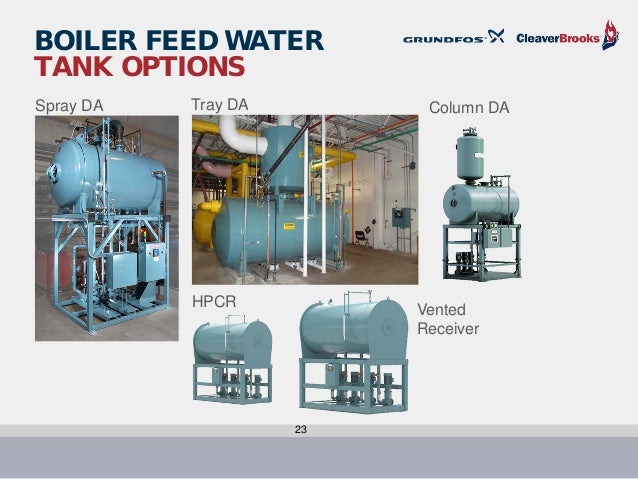 BOILER FEED WATER
TANK OPTIONS

GRUNDFOS CleaverBrooks

Spray DA

Tray DA

Column DA

HPCR

Vented Receiver

23